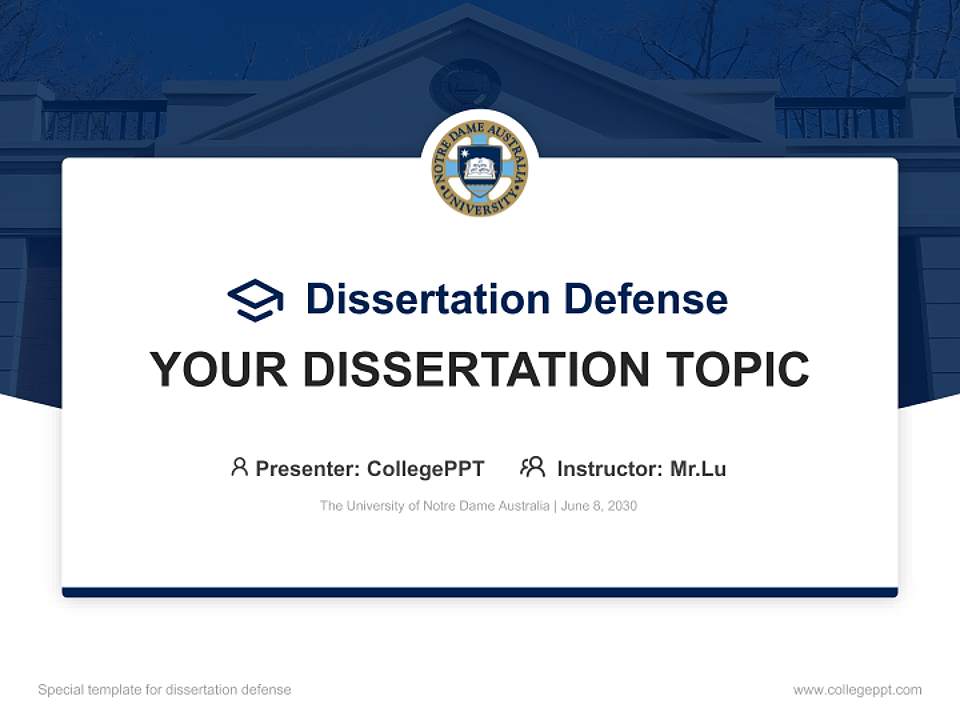 NOTRE DAME AUSTRALIA UNIVERSITY

Dissertation Defense

YOUR DISSERTATION TOPIC

Presenter: CollegePPT Instructor: Mr.Lu

The University of Notre Dame Australia | June 8, 2030

Special template for dissertation defense

www.collegeppt.com